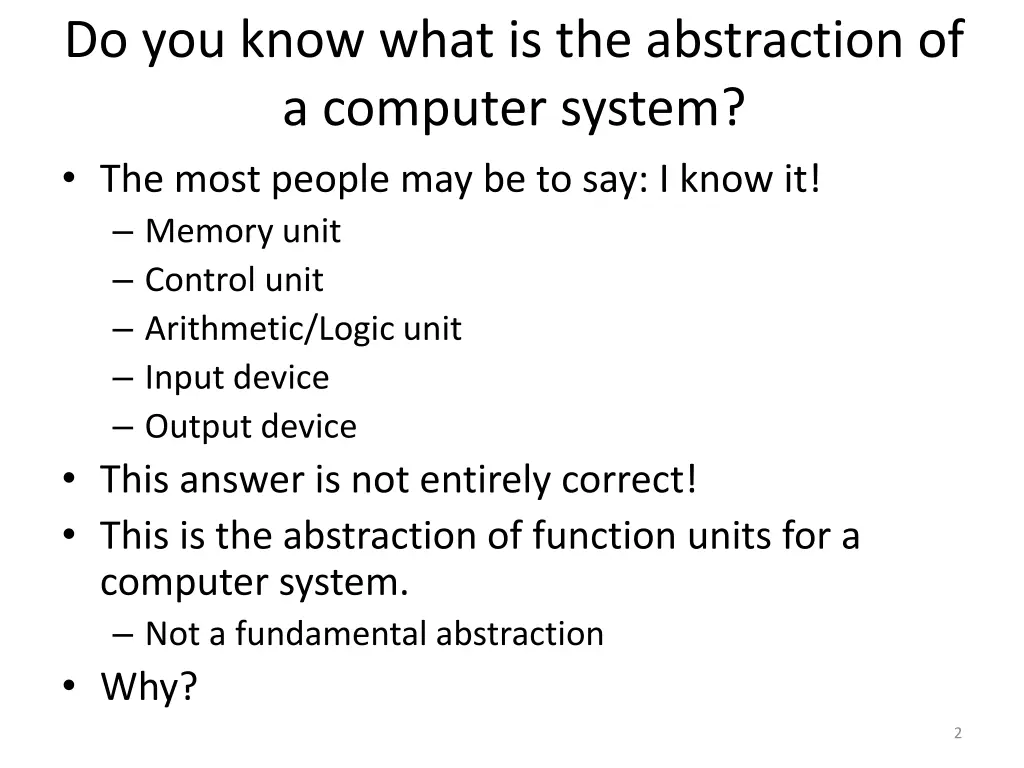 Do you know what is the abstraction of a computer system?

• The most people may be to say: I know it!
  – Memory unit
  – Control unit
  – Arithmetic/Logic unit
  – Input device
  – Output device
• This answer is not entirely correct!
• This is the abstraction of function units for a computer system.
  – Not a fundamental abstraction
• Why?

2